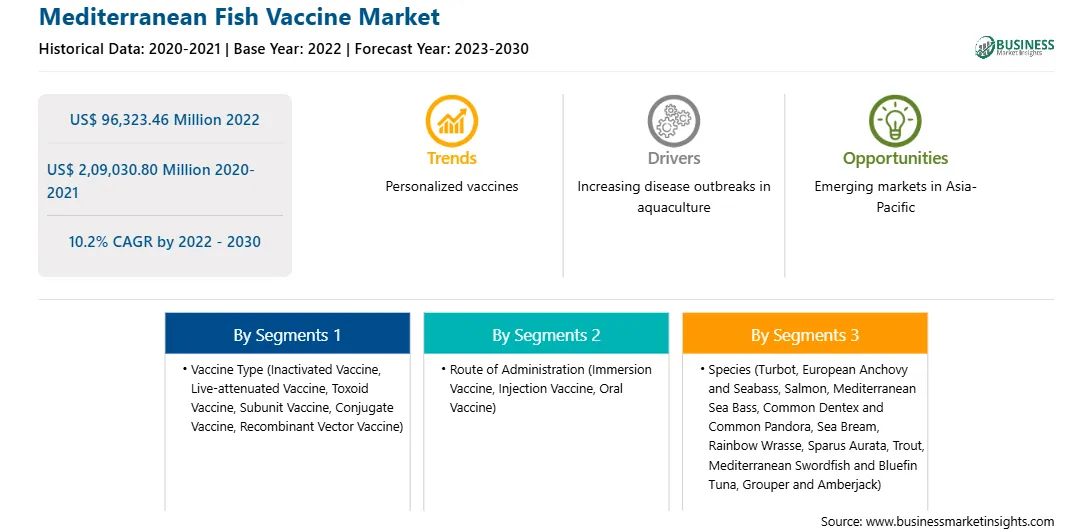 Mediterranean Fish Vaccine Market

Historical Data: 2020-2021 | Base Year: 2022 | Forecast Year: 2023-2030

BUSINESS Market Insights

US$ 96,323.46 Million 2022

US$ 2,09,030.80 Million 2020-2021

10.2% CAGR by 2022 - 2030

Trends
Personalized vaccines

Drivers
Increasing disease outbreaks in aquaculture

Opportunities
Emerging markets in Asia-Pacific

By Segments 1
• Vaccine Type (Inactivated Vaccine, Live-attenuated Vaccine, Toxoid Vaccine, Subunit Vaccine, Conjugate Vaccine, Recombinant Vector Vaccine)

By Segments 2
• Route of Administration (Immersion Vaccine, Injection Vaccine, Oral Vaccine)

By Segments 3
• Species (Turbot, European Anchovy and Seabass, Salmon, Mediterranean Sea Bass, Common Dentex and Common Pandora, Sea Bream, Rainbow Wrasse, Sparus Aurata, Trout, Mediterranean Swordfish and Bluefin Tuna, Grouper and Amberjack)

Source: www.businessmarketinsights.com